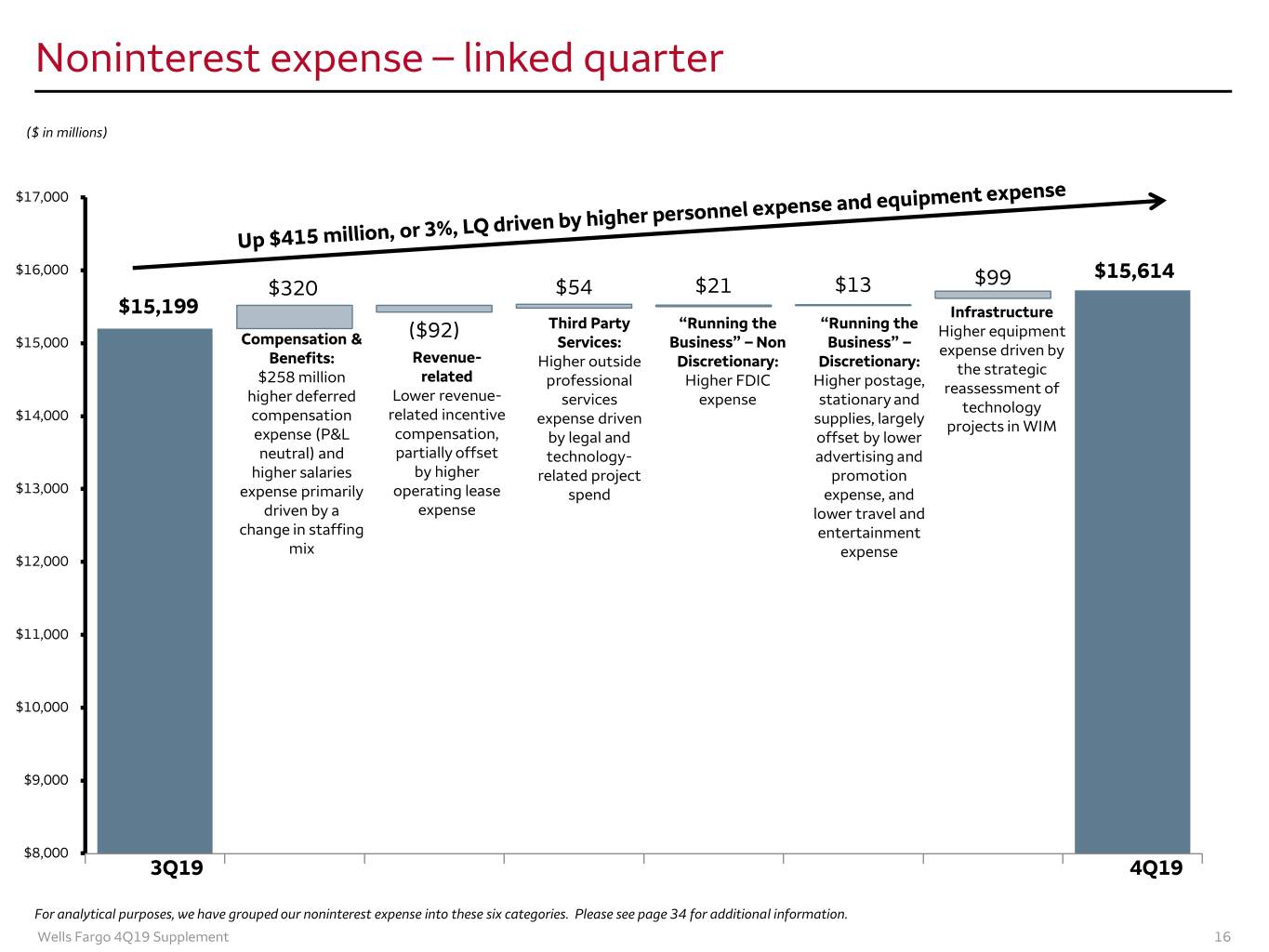 Noninterest expense – linked quarter

($ in millions)

$17,000

$16,000

$15,000

$14,000

$13,000

$12,000

$11,000

$10,000

$9,000

$8,000

Up $415 million, or 3%, LQ driven by higher personnel expense and equipment expense

$15,199

$320

Compensation & Benefits:
$258 million higher deferred compensation expense (P&L neutral) and higher salaries expense primarily driven by a change in staffing mix

($92)

Revenue-related
Lower revenue-related incentive compensation, partially offset by higher operating lease expense

$54

Third Party Services:
Higher outside professional services expense driven by legal and technology-related project spend

$21

"Running the Business" – Non Discretionary:
Higher FDIC expense

$13

"Running the Business" – Discretionary:
Higher postage, stationary and supplies, largely offset by lower advertising and promotion expense, and lower travel and entertainment expense

$99

Infrastructure
Higher equipment expense driven by the strategic reassessment of technology projects in WIM

$15,614

3Q19

4Q19

For analytical purposes, we have grouped our noninterest expense into these six categories. Please see page 34 for additional information.

Wells Fargo 4Q19 Supplement

16